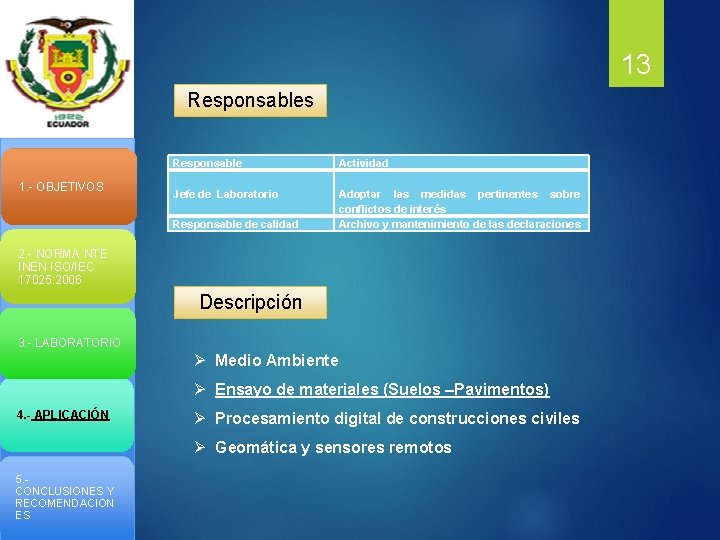 1922
ECUADOR

1.- OBJETIVOS

2.- NORMA NTE INEN ISO/IEC 17025:2006

3.- LABORATORIO

4.- APLICACIÓN

5.- CONCLUSIONES Y RECOMENDACIONES

13

Responsables

| Responsable | Actividad |
|---|---|
| Jefe de Laboratorio | Adoptar las medidas pertinentes sobre conflictos de interés |
| Responsable de calidad | Archivo y mantenimiento de las declaraciones |

Descripción

➢ Medio Ambiente
➢ Ensayo de materiales (Suelos –Pavimentos)
➢ Procesamiento digital de construcciones civiles
➢ Geomática y sensores remotos